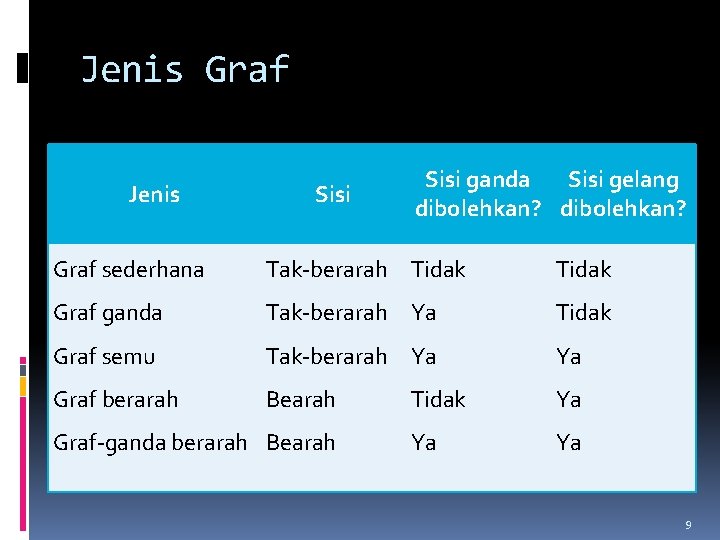 Jenis Graf

| Jenis | Sisi | Sisi ganda dibolehkan? | Sisi gelang dibolehkan? |
|---|---|---|---|
| Graf sederhana | Tak-berarah | Tidak | Tidak |
| Graf ganda | Tak-berarah | Ya | Tidak |
| Graf semu | Tak-berarah | Ya | Ya |
| Graf berarah | Bearah | Tidak | Ya |
| Graf-ganda berarah | Bearah | Ya | Ya |

9